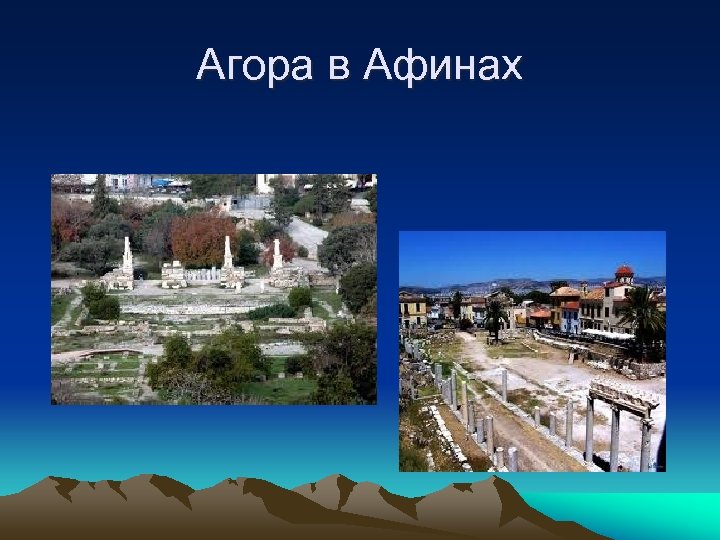 Агора в Афинах